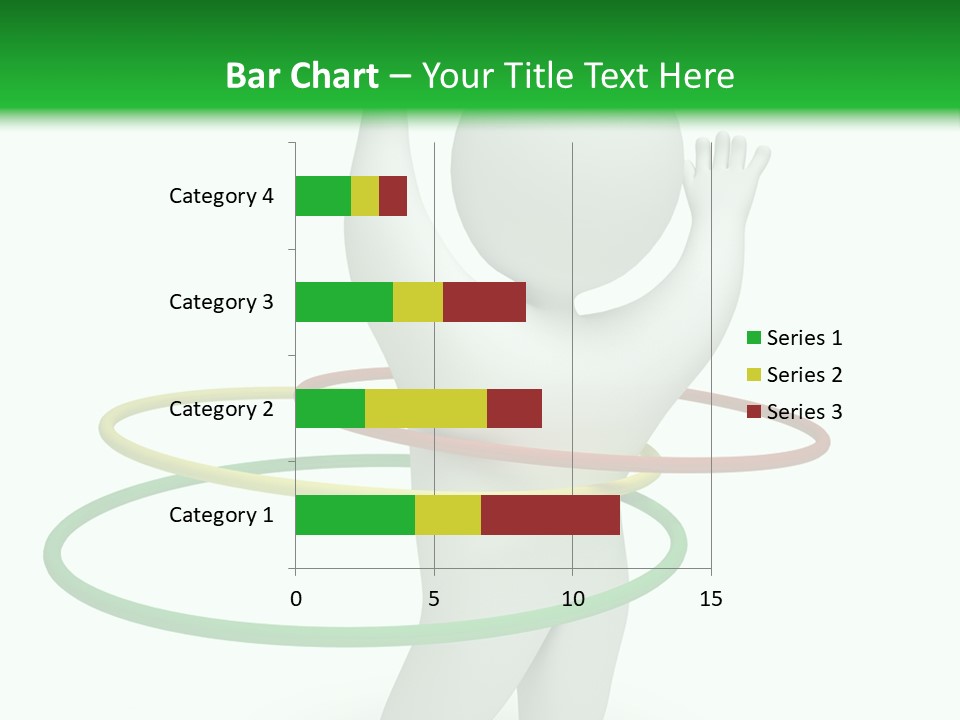 Bar Chart – Your Title Text Here

Category 4
Category 3
Category 2
Category 1

0
5
10
15

Series 1
Series 2
Series 3